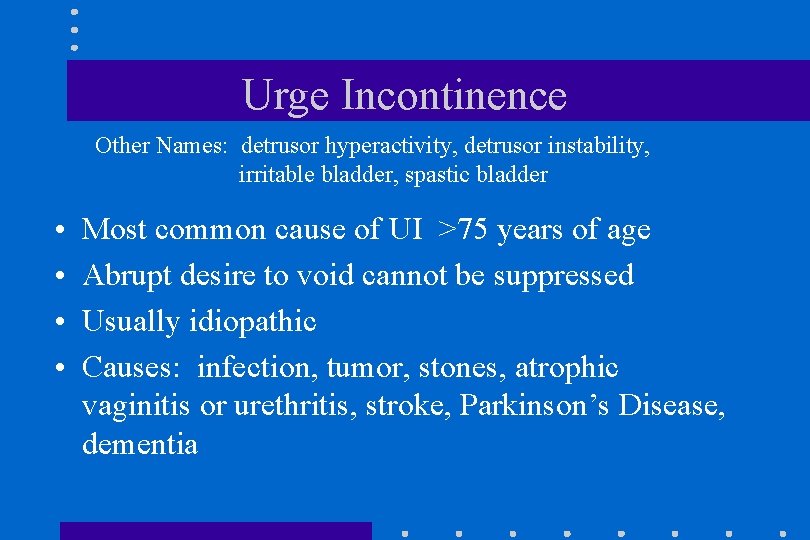 Urge Incontinence

Other Names: detrusor hyperactivity, detrusor instability, irritable bladder, spastic bladder

• Most common cause of UI >75 years of age
• Abrupt desire to void cannot be suppressed
• Usually idiopathic
• Causes: infection, tumor, stones, atrophic vaginitis or urethritis, stroke, Parkinson's Disease, dementia